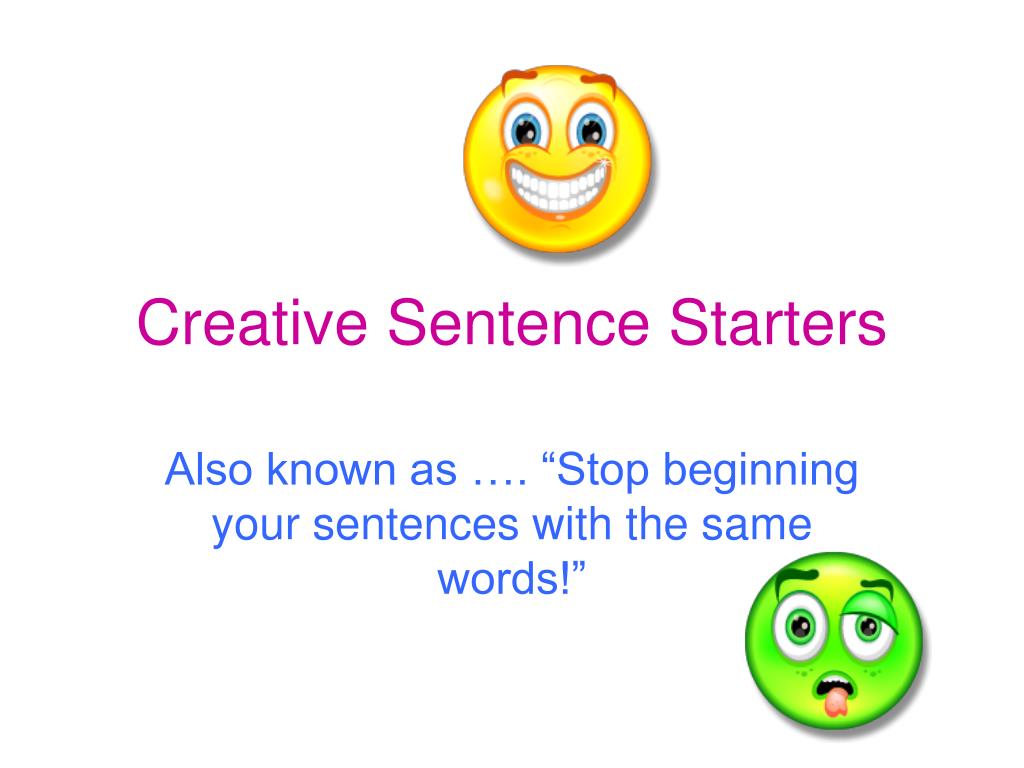 Creative Sentence Starters

Also known as …. “Stop beginning your sentences with the same words!”